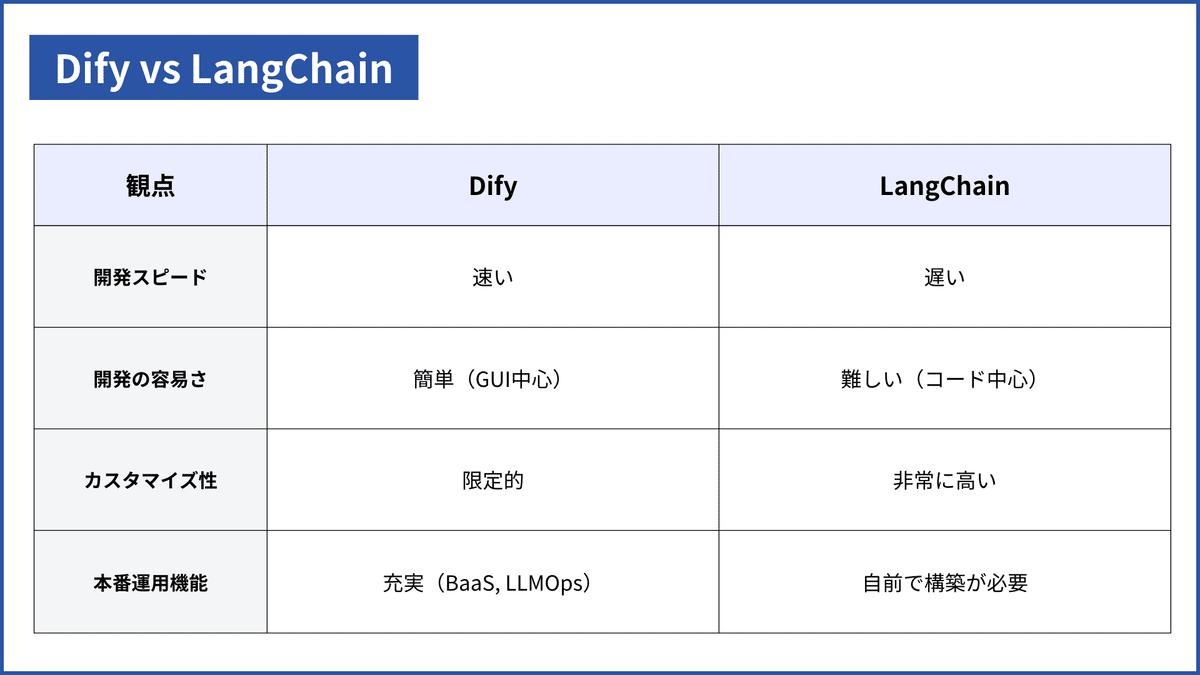 Dify vs LangChain

| 観点 | Dify | LangChain |
|---|---|---|
| 開発スピード | 速い | 遅い |
| 開発の容易さ | 簡単（GUI中心） | 難しい（コード中心） |
| カスタマイズ性 | 限定的 | 非常に高い |
| 本番運用機能 | 充実（BaaS, LLMOps） | 自前で構築が必要 |